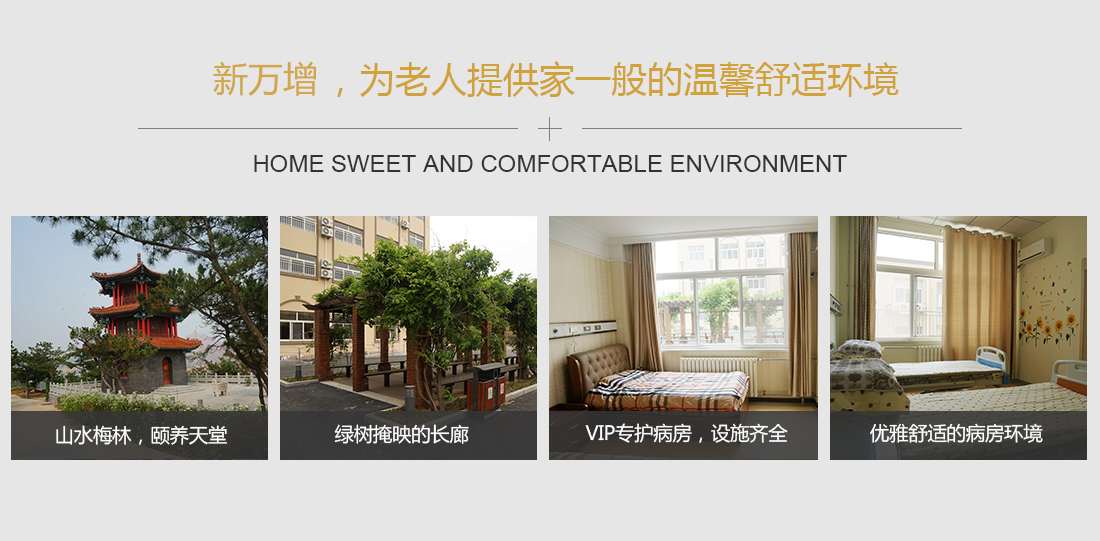 新万增，为老人提供家一般的温馨舒适环境

HOME SWEET AND COMFORTABLE ENVIRONMENT

山水梅林，颐养天堂

绿树掩映的长廊

VIP专护病房，设施齐全

优雅舒适的病房环境